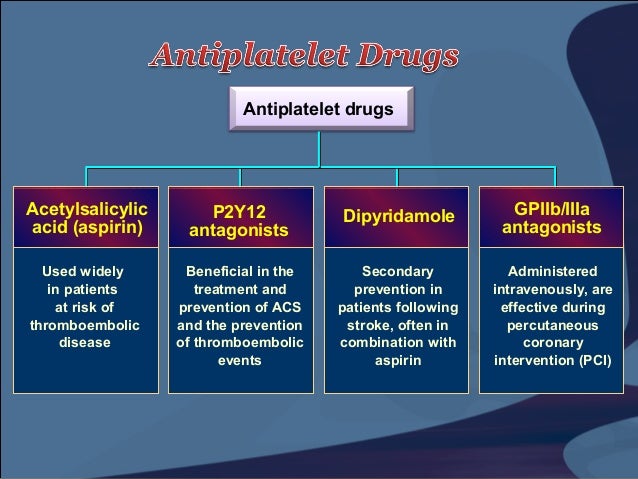 Antiplatelet Drugs

Antiplatelet drugs

Acetylsalicylic acid (aspirin)

Used widely in patients at risk of thromboembolic disease

P2Y12 antagonists

Beneficial in the treatment and prevention of ACS and the prevention of thromboembolic events

Dipyridamole

Secondary prevention in patients following stroke, often in combination with aspirin

GPIIb/IIIa antagonists

Administered intravenously, are effective during percutaneous coronary intervention (PCI)